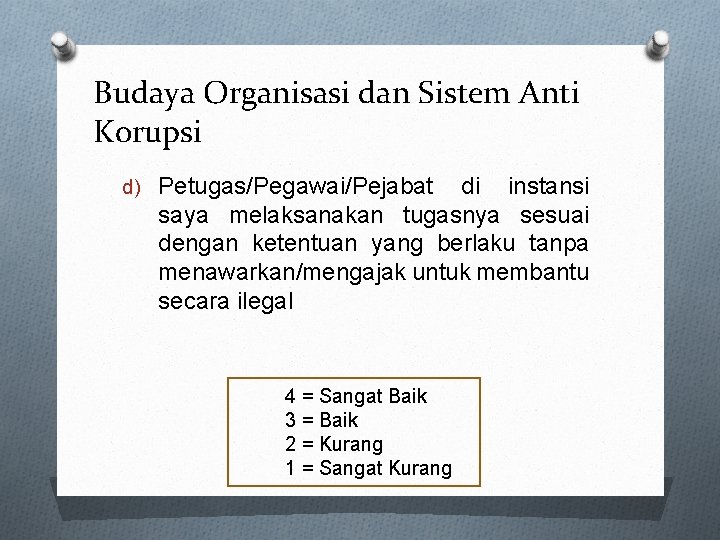 Budaya Organisasi dan Sistem Anti Korupsi

d) Petugas/Pegawai/Pejabat di instansi saya melaksanakan tugasnya sesuai dengan ketentuan yang berlaku tanpa menawarkan/mengajak untuk membantu secara ilegal

4 = Sangat Baik
3 = Baik
2 = Kurang
1 = Sangat Kurang